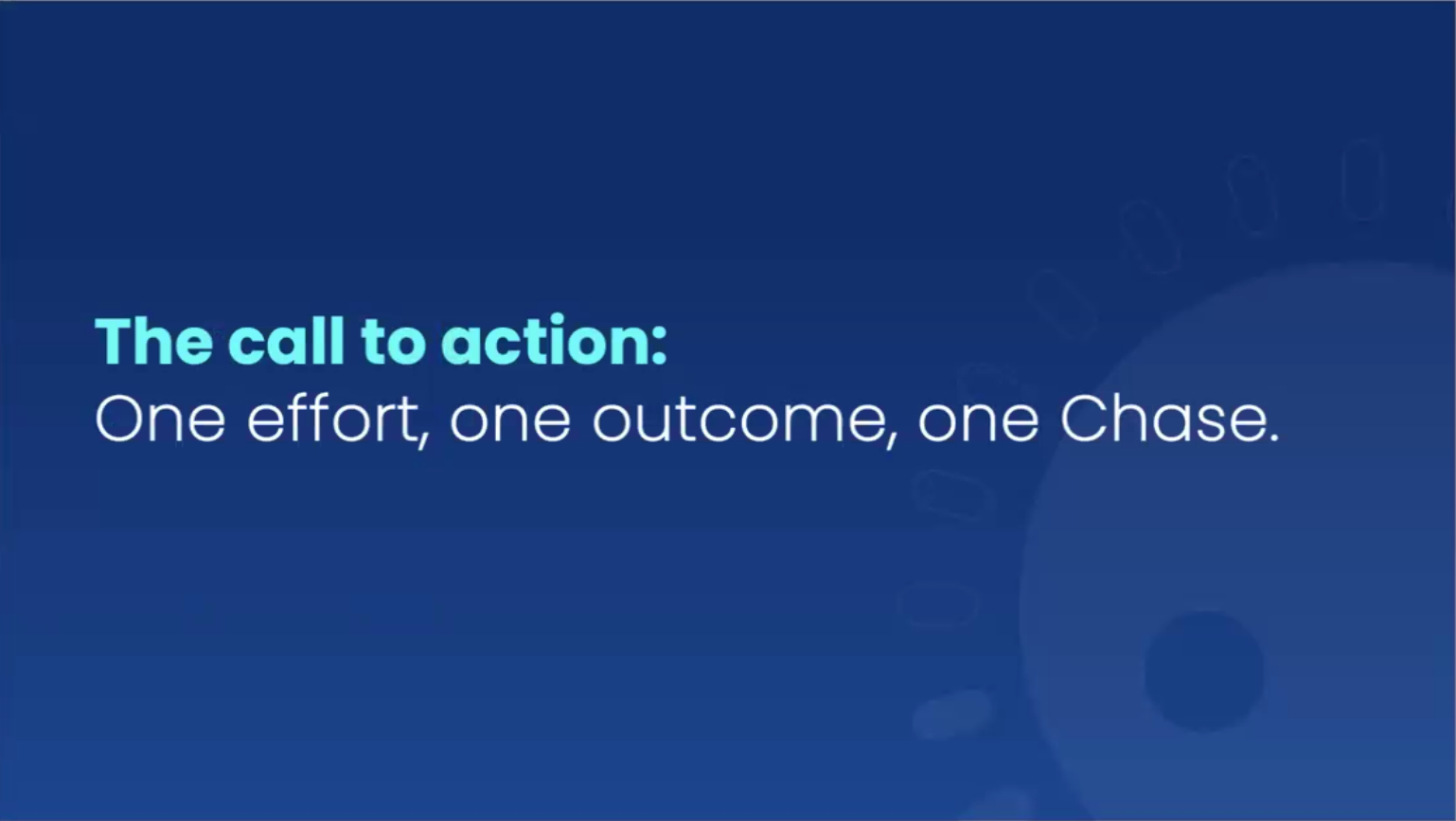 The call to action:
One effort, one outcome, one Chase.